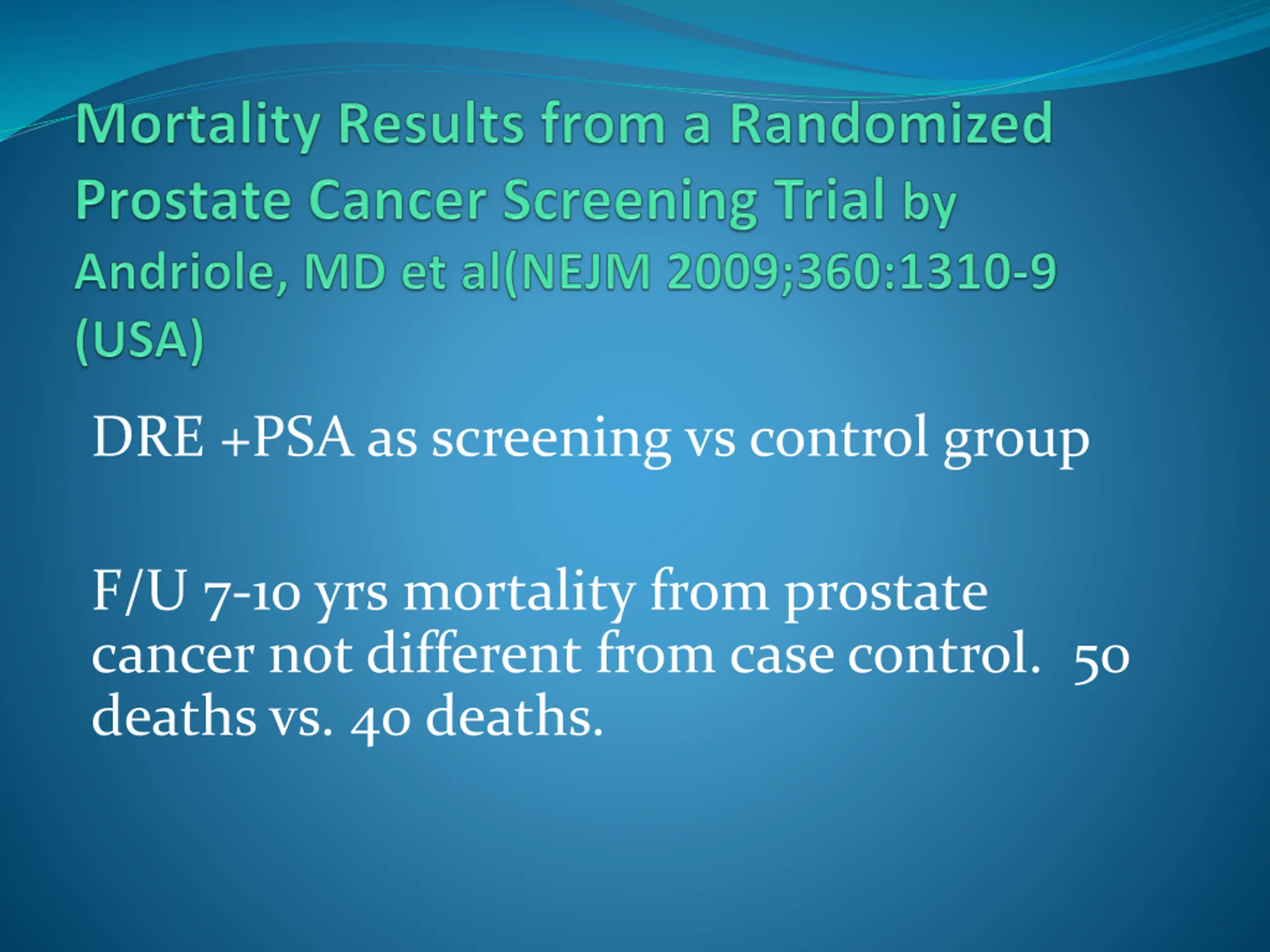 Mortality Results from a Randomized Prostate Cancer Screening Trial by Andriole, MD et al(NEJM 2009;360:1310-9 (USA)

DRE +PSA as screening vs control group

F/U 7-10 yrs mortality from prostate cancer not different from case control. 50 deaths vs. 40 deaths.